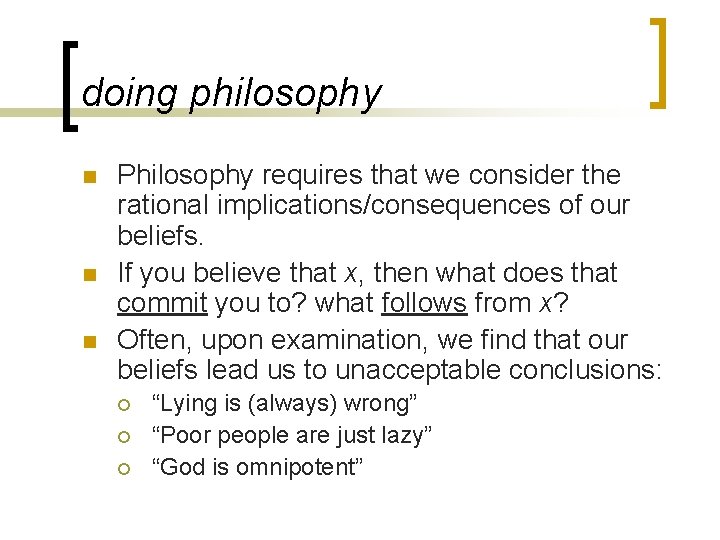 doing philosophy

Philosophy requires that we consider the rational implications/consequences of our beliefs.

If you believe that x, then what does that commit you to? what follows from x?

Often, upon examination, we find that our beliefs lead us to unacceptable conclusions:

“Lying is (always) wrong”

“Poor people are just lazy”

“God is omnipotent”